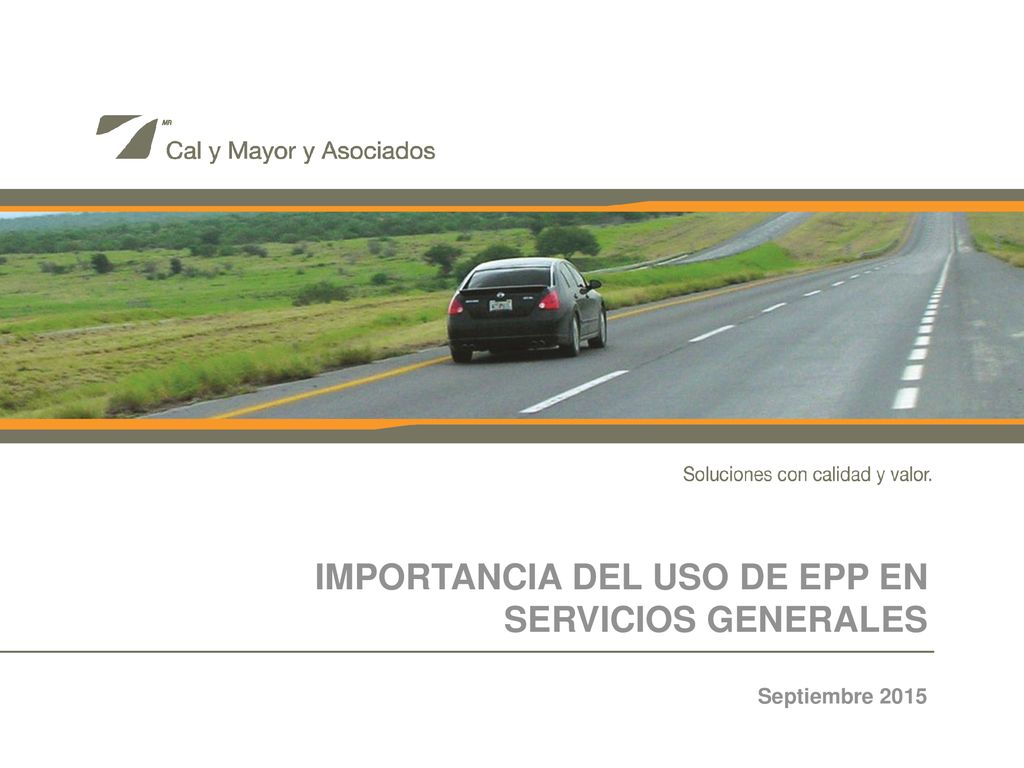 MR
Cal y Mayor y Asociados

Soluciones con calidad y valor.

IMPORTANCIA DEL USO DE EPP EN SERVICIOS GENERALES

Septiembre 2015